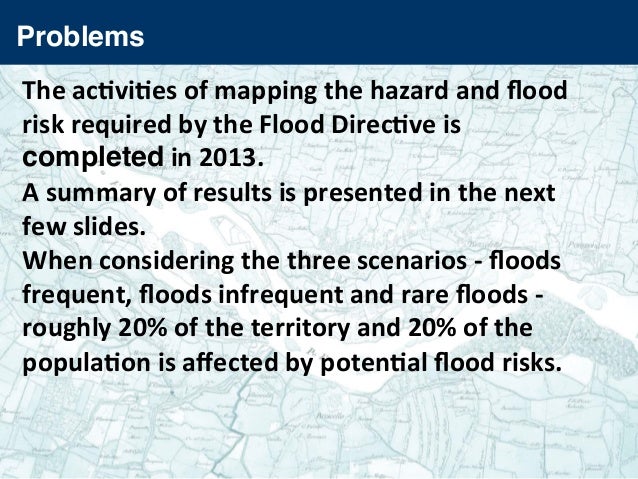 Problems

The activities of mapping the hazard and flood risk required by the Flood Directive is completed in 2013.
A summary of results is presented in the next few slides.
When considering the three scenarios - floods frequent, floods infrequent and rare floods - roughly 20% of the territory and 20% of the population is affected by potential flood risks.